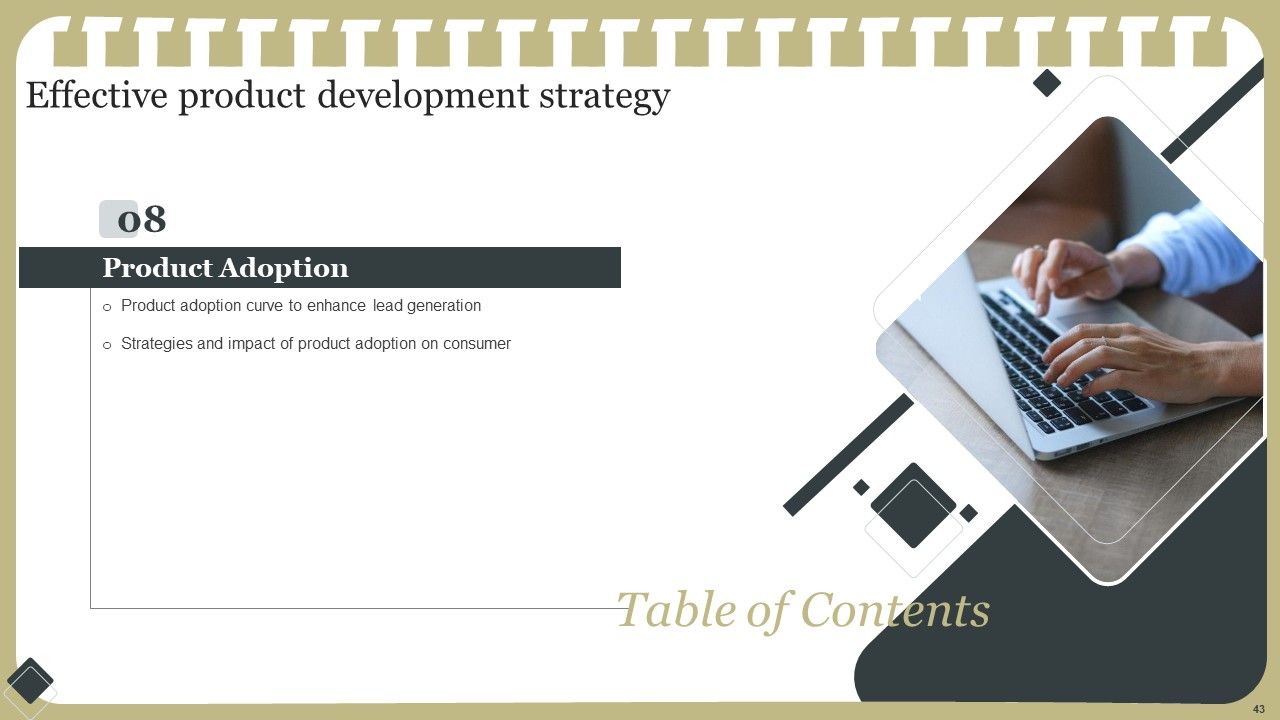 Effective product development strategy

08

Product Adoption

o Product adoption curve to enhance lead generation

o Strategies and impact of product adoption on consumer

Table of Contents

43